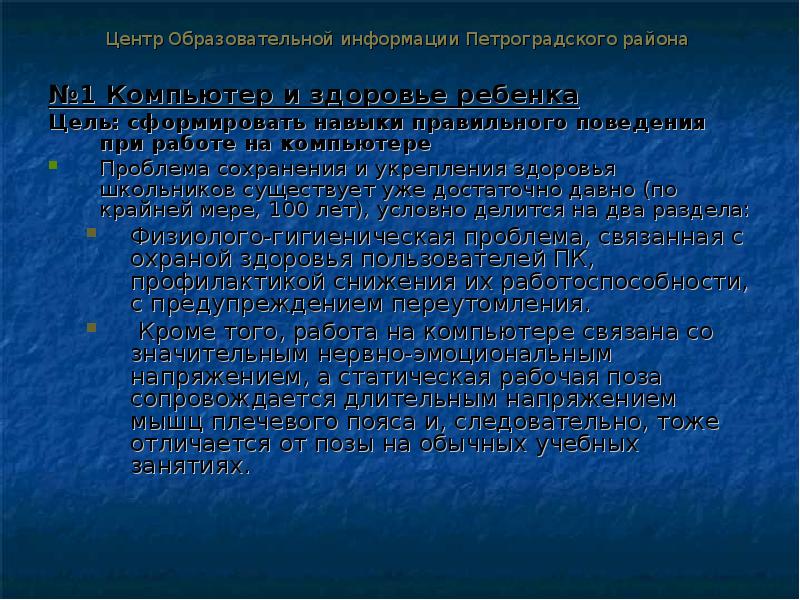 Центр Образовательной информации Петроградского района

№1 Компьютер и здоровье ребенка

Цель: сформировать навыки правильного поведения при работе на компьютере

Проблема сохранения и укрепления здоровья школьников существует уже достаточно давно (по крайней мере, 100 лет), условно делится на два раздела:

Физиолого-гигиеническая проблема, связанная с охраной здоровья пользователей ПК, профилактикой снижения их работоспособности, с предупреждением переутомления.

Кроме того, работа на компьютере связана со значительным нервно-эмоциональным напряжением, а статическая рабочая поза сопровождается длительным напряжением мышц плечевого пояса и, следовательно, тоже отличается от позы на обычных учебных занятиях.